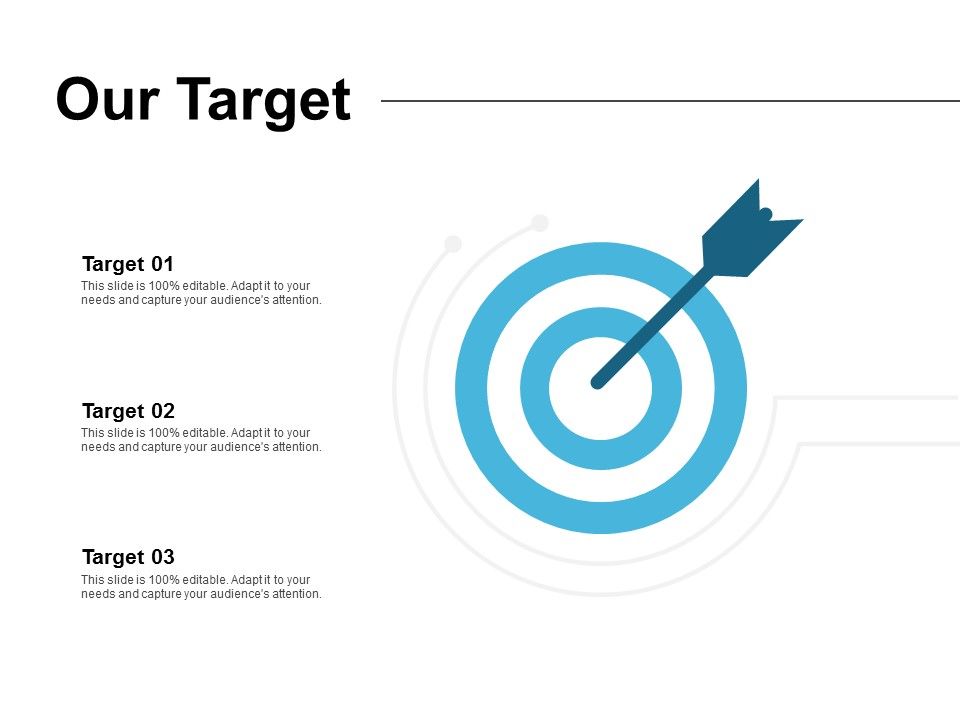 Our Target

Target 01
This slide is 100% editable. Adapt it to your needs and capture your audience's attention.

Target 02
This slide is 100% editable. Adapt it to your needs and capture your audience's attention.

Target 03
This slide is 100% editable. Adapt it to your needs and capture your audience's attention.